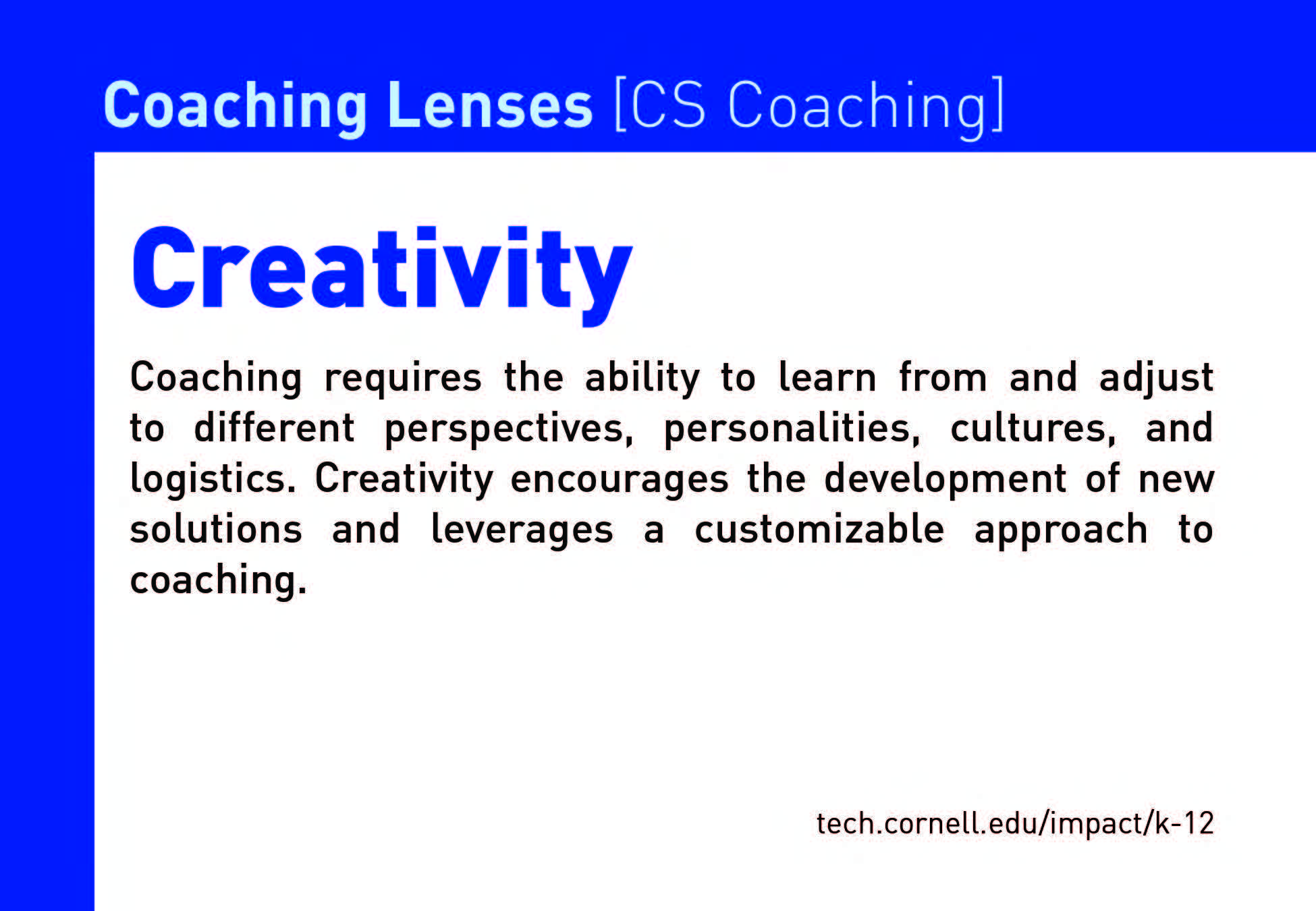 Coaching Lenses [CS Coaching]

Creativity

Coaching requires the ability to learn from and adjust to different perspectives, personalities, cultures, and logistics. Creativity encourages the development of new solutions and leverages a customizable approach to coaching.

tech.cornell.edu/impact/k-12